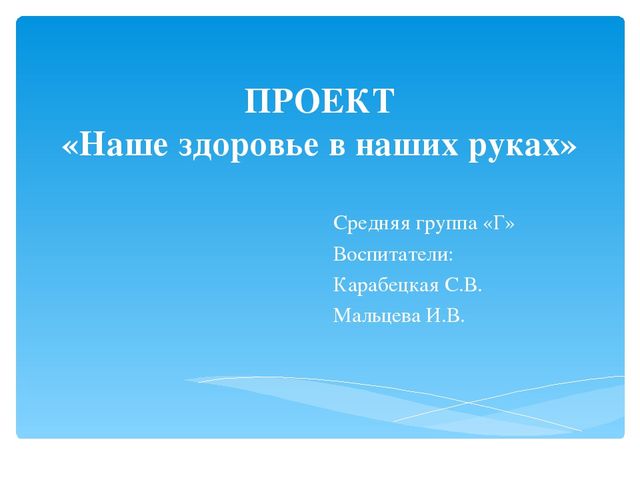 ПРОЕКТ
«Наше здоровье в наших руках»

Средняя группа «Г»
Воспитатели:
Карабецкая С.В.
Мальцева И.В.